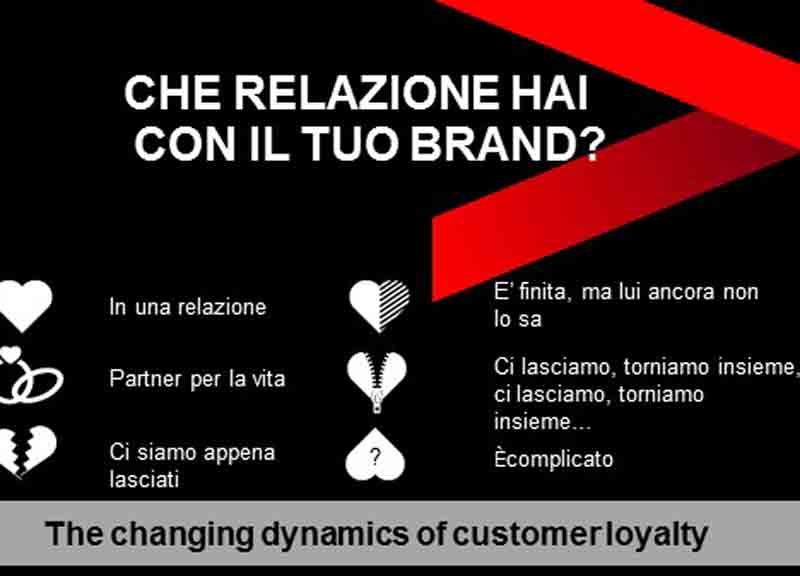 CHE RELAZIONE HAI CON IL TUO BRAND?

In una relazione

Partner per la vita

Ci siamo appena lasciati

E' finita, ma lui ancora non lo sa

Ci lasciamo, torniamo insieme, ci lasciamo, torniamo insieme...

?

Ècomplicato

The changing dynamics of customer loyalty